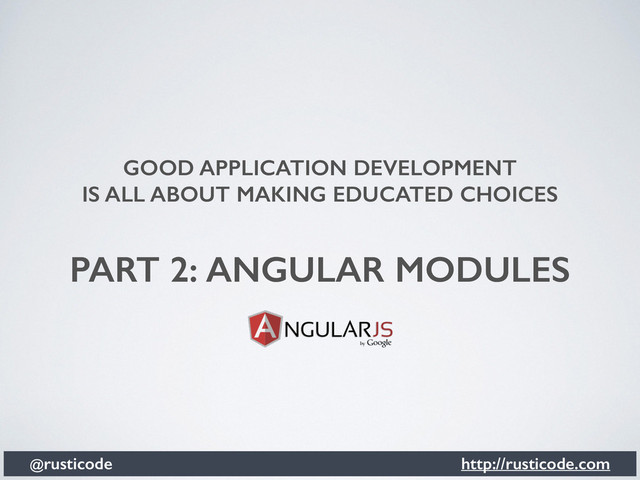 GOOD APPLICATION DEVELOPMENT
IS ALL ABOUT MAKING EDUCATED CHOICES

PART 2: ANGULAR MODULES

ANGULARJS
by Google

@rusticode http://rusticode.com